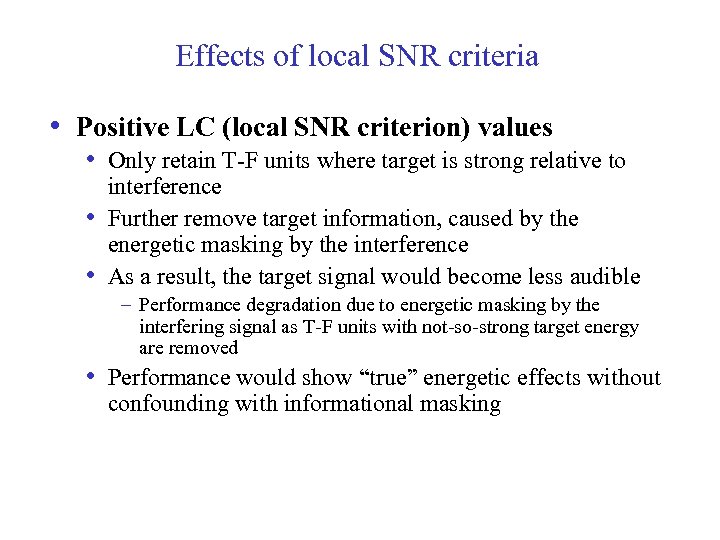 Effects of local SNR criteria

• Positive LC (local SNR criterion) values
  • Only retain T-F units where target is strong relative to interference
  • Further remove target information, caused by the energetic masking by the interference
  • As a result, the target signal would become less audible
    – Performance degradation due to energetic masking by the interfering signal as T-F units with not-so-strong target energy are removed
  • Performance would show “true” energetic effects without confounding with informational masking